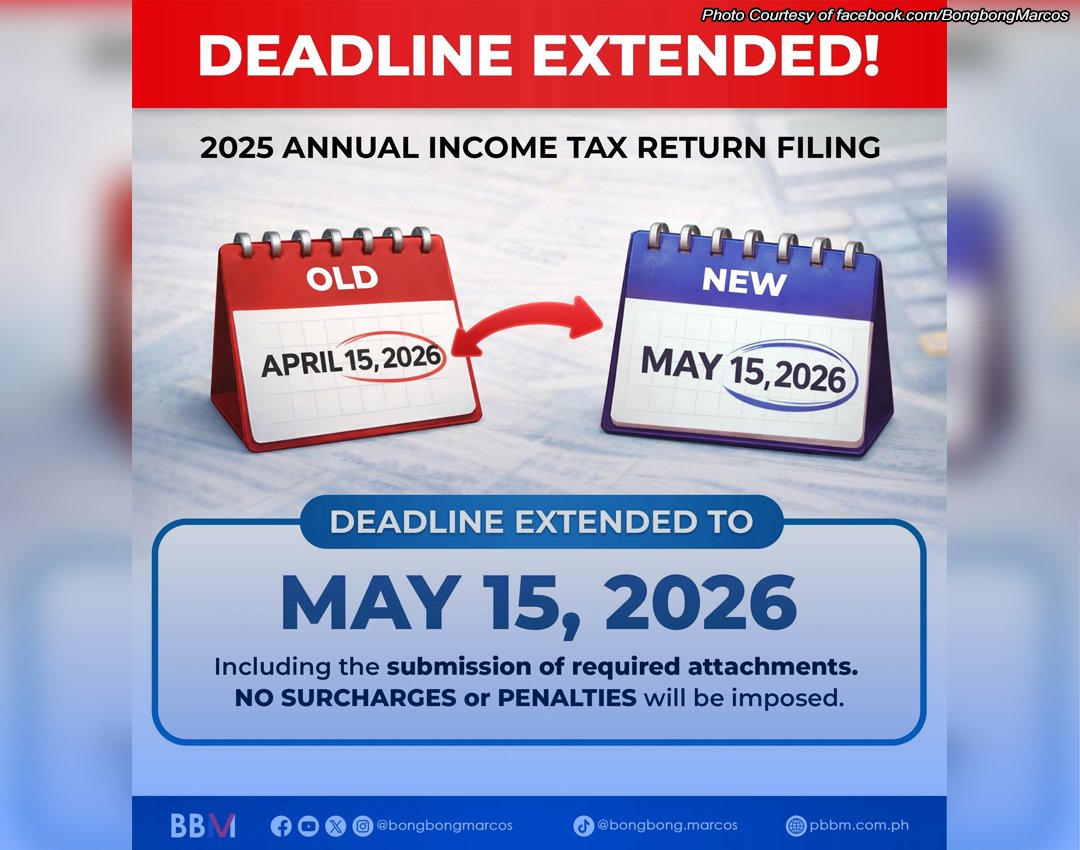 Photo Courtesy of facebook.com/BongbongMarcos

DEADLINE EXTENDED!

2025 ANNUAL INCOME TAX RETURN FILING

OLD
APRIL 15, 2026

NEW
MAY 15, 2026

DEADLINE EXTENDED TO

MAY 15, 2026

Including the submission of required attachments. NO SURCHARGES or PENALTIES will be imposed.

BBM @bongbongmarcos @bongbong.marcos pbbm.com.ph